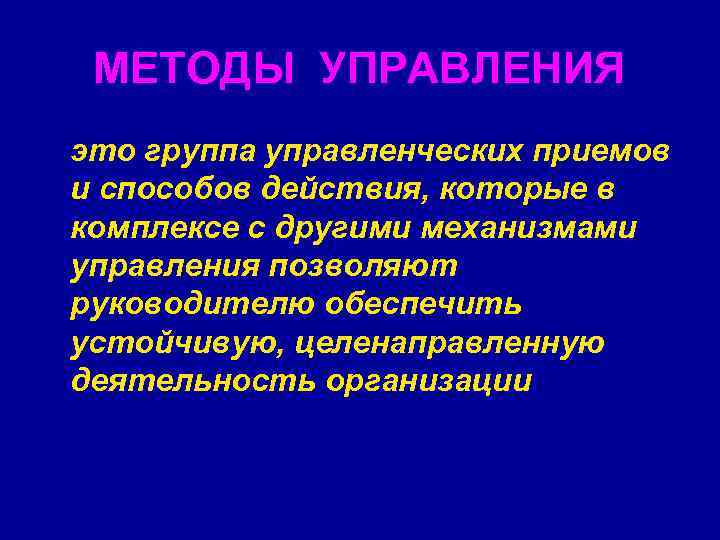 МЕТОДЫ УПРАВЛЕНИЯ

это группа управленческих приемов и способов действия, которые в комплексе с другими механизмами управления позволяют руководителю обеспечить устойчивую, целенаправленную деятельность организации